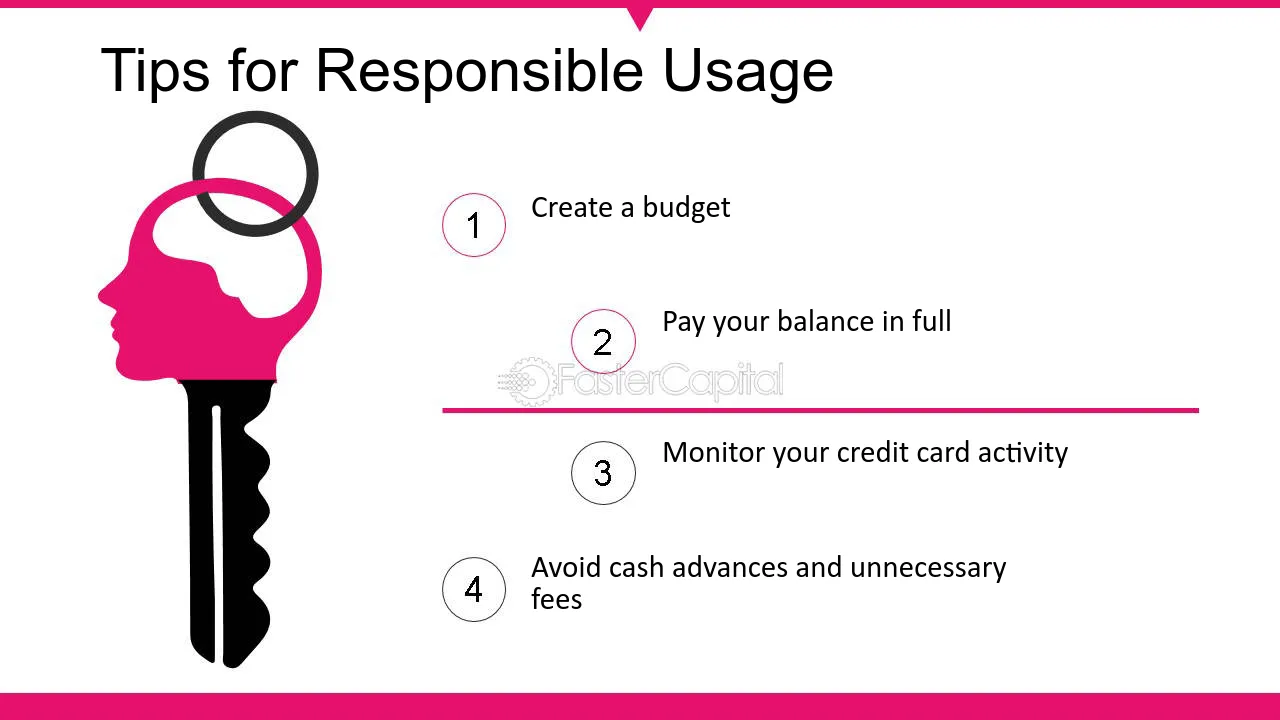 Tips for Responsible Usage

1 Create a budget

2 Pay your balance in full

FasterCapital

3 Monitor your credit card activity

4 Avoid cash advances and unnecessary fees